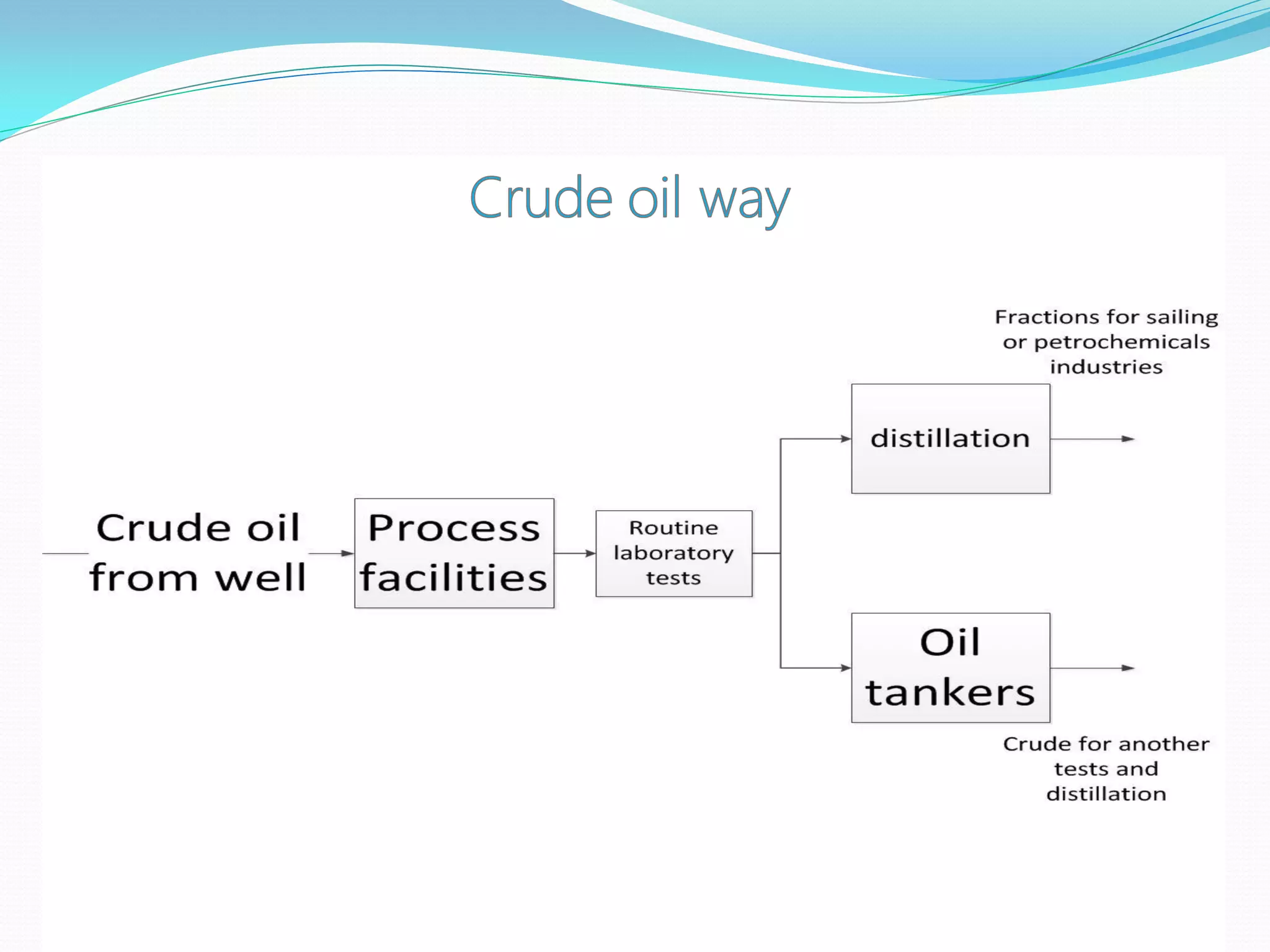 Crude oil way

Crude oil from well

Process facilities

Routine laboratory tests

Fractions for sailing or petrochemicals industries

distillation

Oil tankers

Crude for another tests and distillation